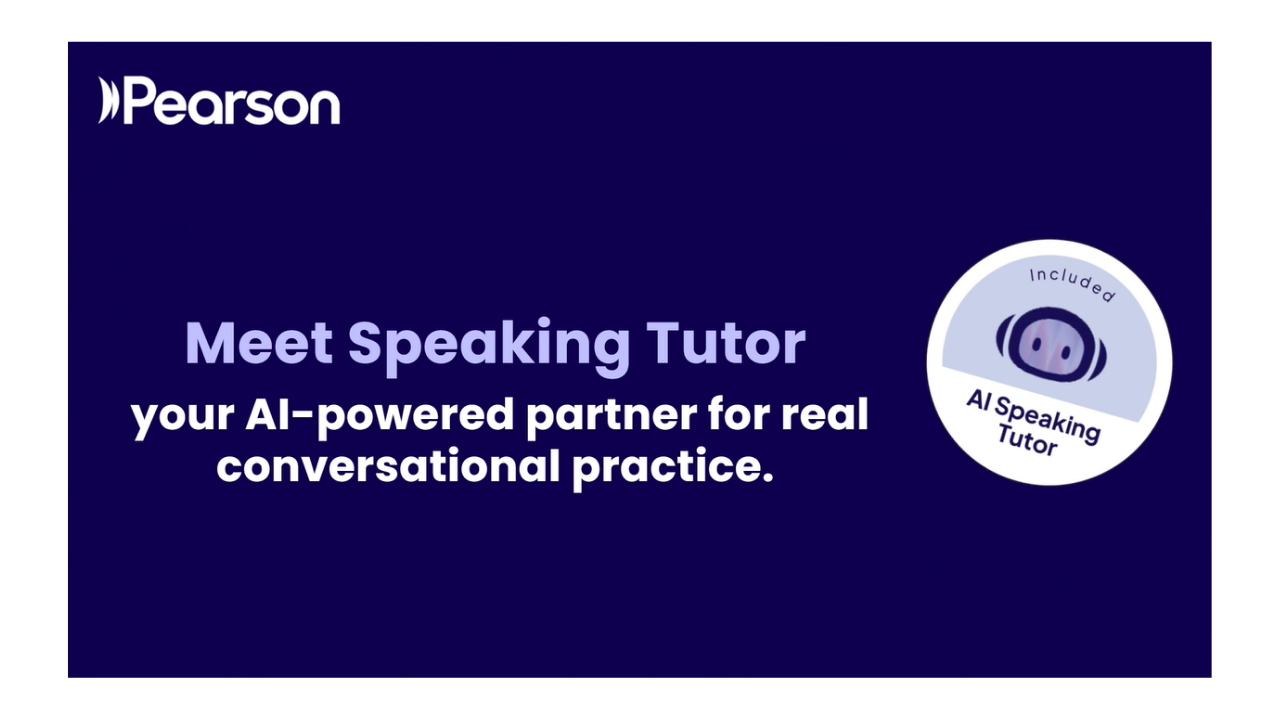 Pearson

Meet Speaking Tutor

your AI-powered partner for real conversational practice.

Included

AI Speaking Tutor